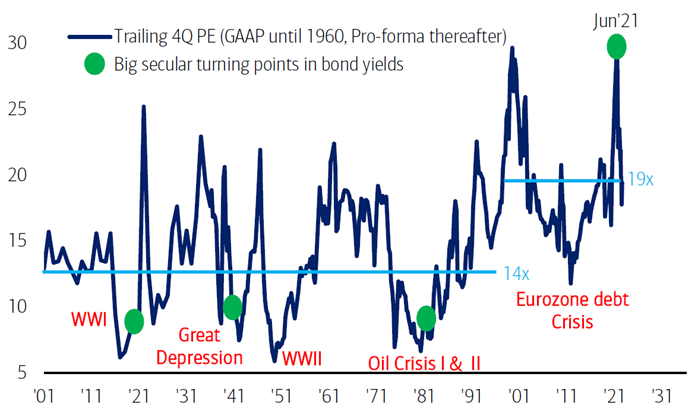 Trailing 4Q PE (GAAP until 1960, Pro-forma thereafter)
Big secular turning points in bond yields

Jun'21

30
25
20
15
10
5

19x
14x

WWI
Great Depression
WWII
Oil Crisis I & II
Eurozone debt Crisis

'01 '11 '21 '31 '41 '51 '61 '71 '81 '91 '01 '11 '21 '31